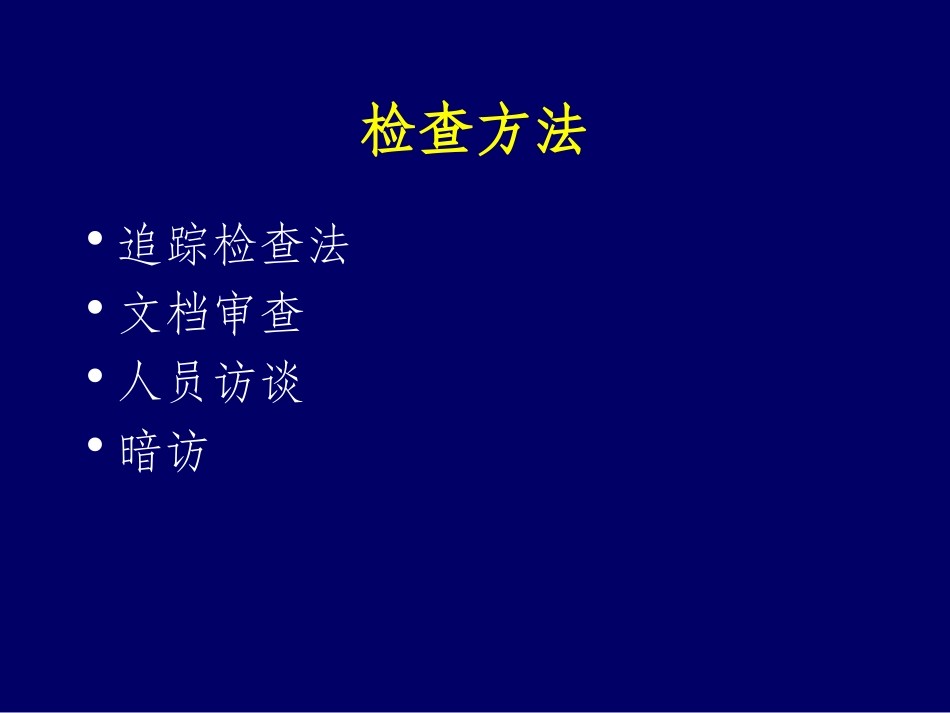 检查方法

• 追踪检查法
• 文档审查
• 人员访谈
• 暗访